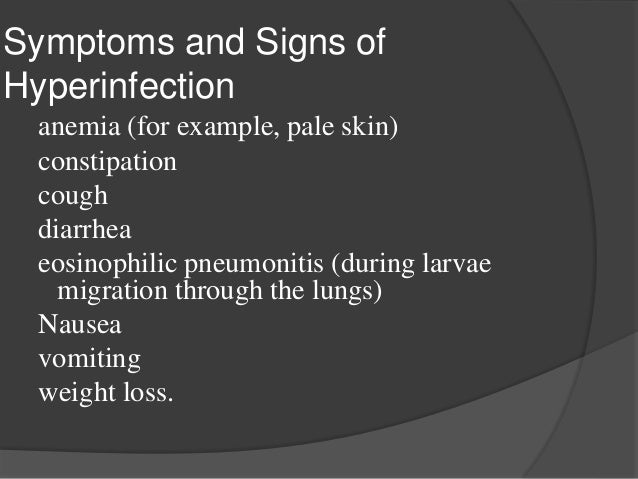 Symptoms and Signs of Hyperinfection

anemia (for example, pale skin)

constipation

cough

diarrhea

eosinophilic pneumonitis (during larvae migration through the lungs)

Nausea

vomiting

weight loss.